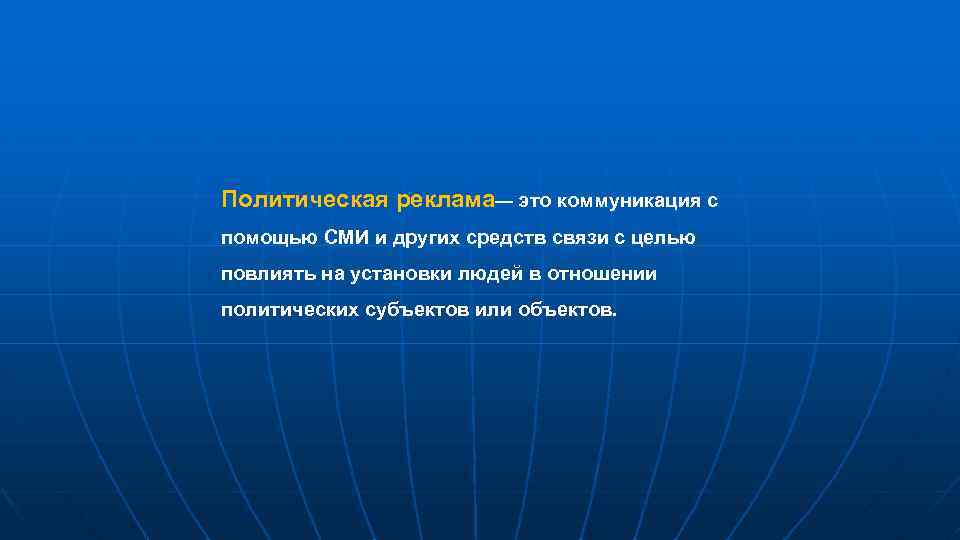 Политическая реклама— это коммуникация с помощью СМИ и других средств связи с целью повлиять на установки людей в отношении политических субъектов или объектов.